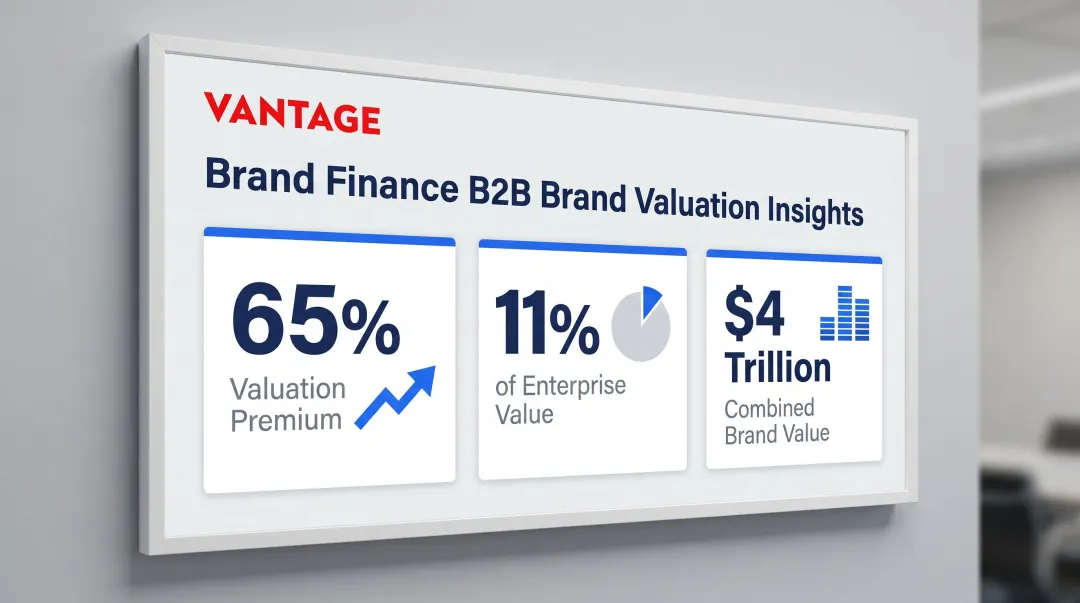 VANTAGE

Brand Finance B2B Brand Valuation Insights

65%
Valuation Premium

11%
of Enterprise Value

$4 Trillion
Combined Brand Value